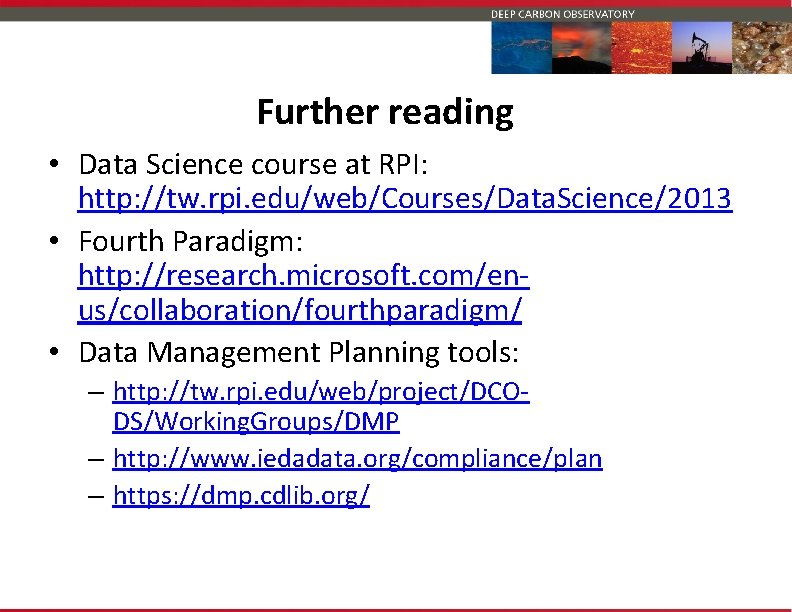 DEEP CARBON OBSERVATORY

Further reading

• Data Science course at RPI: http://tw.rpi.edu/web/Courses/DataScience/2013
• Fourth Paradigm: http://research.microsoft.com/en-us/collaboration/fourthparadigm/
• Data Management Planning tools:
  – http://tw.rpi.edu/web/project/DCO-DS/WorkingGroups/DMP
  – http://www.iedadata.org/compliance/plan
  – https://dmp.cdlib.org/